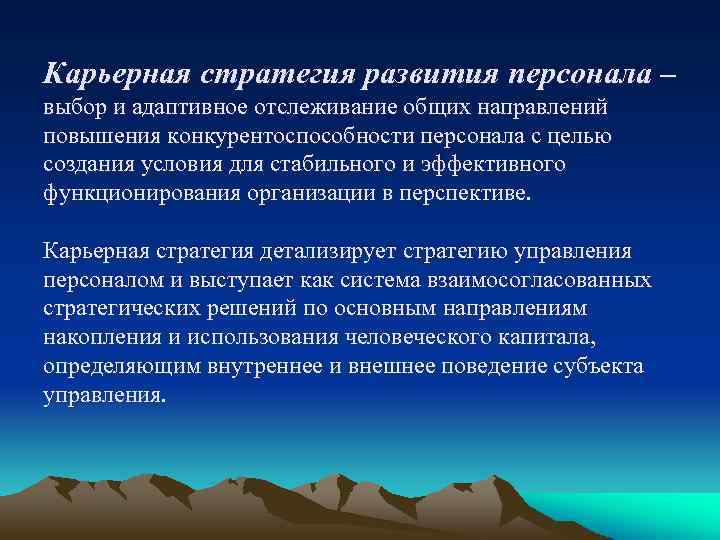 Карьерная стратегия развития персонала – выбор и адаптивное отслеживание общих направлений повышения конкурентоспособности персонала с целью создания условия для стабильного и эффективного функционирования организации в перспективе.

Карьерная стратегия детализирует стратегию управления персоналом и выступает как система взаимосогласованных стратегических решений по основным направлениям накопления и использования человеческого капитала, определяющим внутреннее и внешнее поведение субъекта управления.